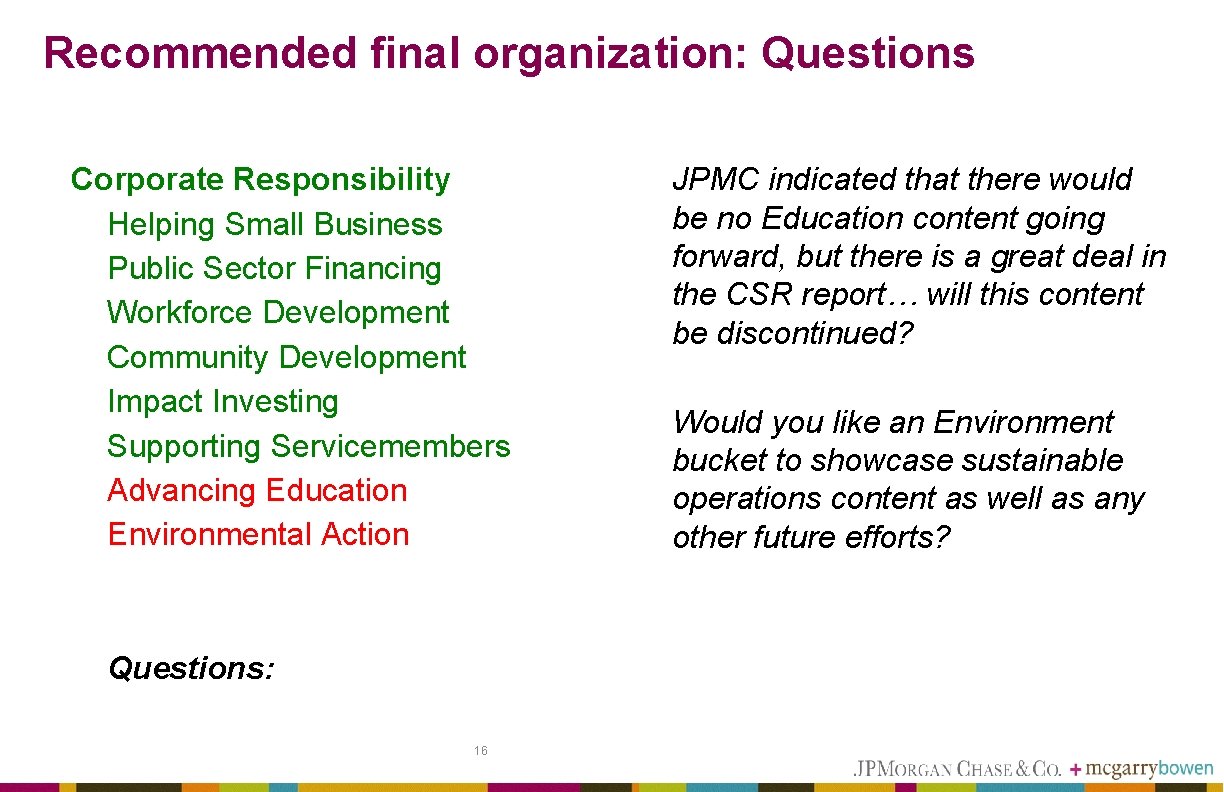 Recommended final organization: Questions

Corporate Responsibility
Helping Small Business
Public Sector Financing
Workforce Development
Community Development
Impact Investing
Supporting Servicemembers
Advancing Education
Environmental Action

Questions:

JPMC indicated that there would be no Education content going forward, but there is a great deal in the CSR report… will this content be discontinued?

Would you like an Environment bucket to showcase sustainable operations content as well as any other future efforts?

16

JPMORGAN CHASE & CO. + mcgarrybowen